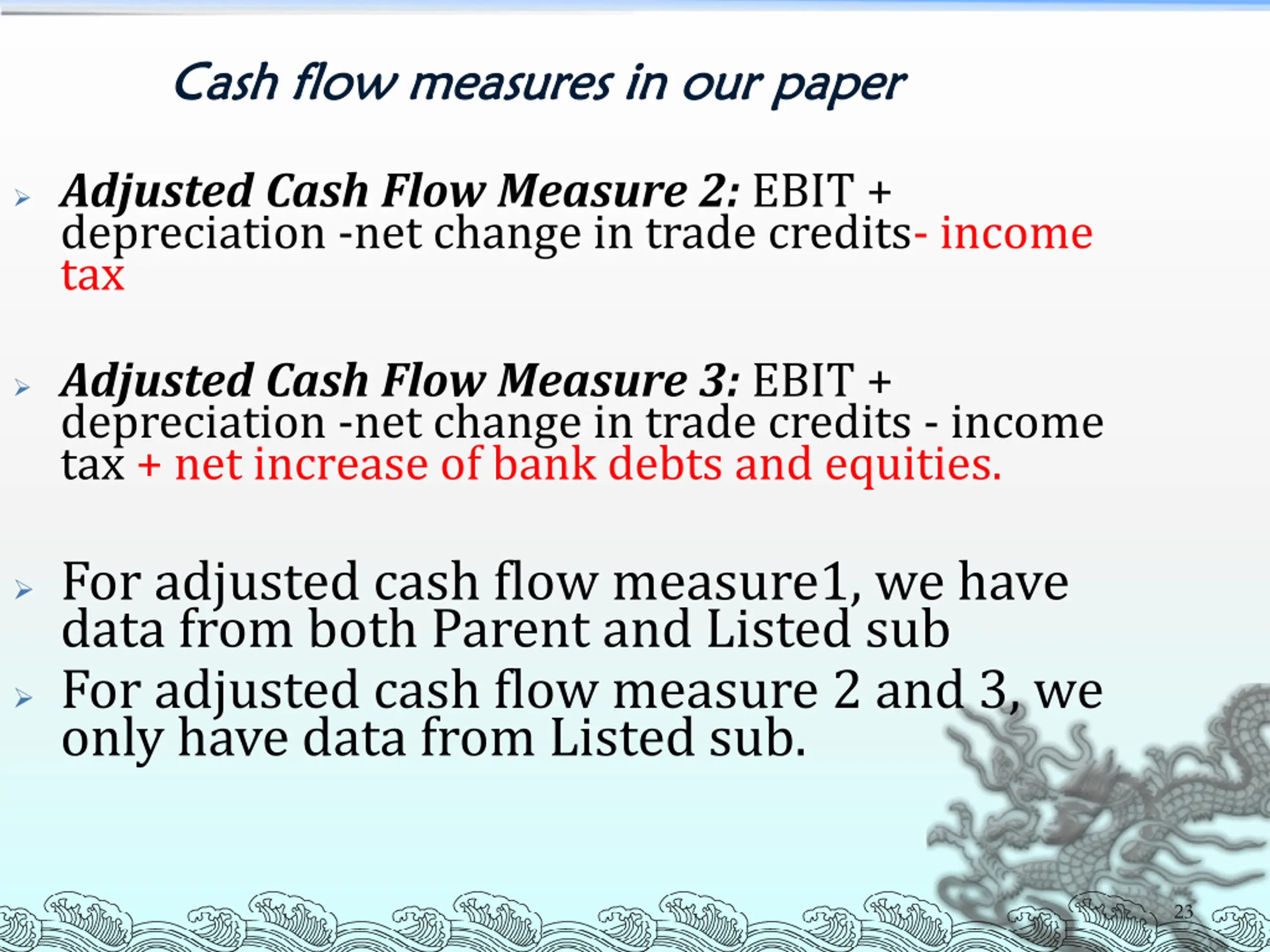 Cash flow measures in our paper

Adjusted Cash Flow Measure 2: EBIT + depreciation -net change in trade credits- income tax

Adjusted Cash Flow Measure 3: EBIT + depreciation -net change in trade credits - income tax + net increase of bank debts and equities.

For adjusted cash flow measure1, we have data from both Parent and Listed sub

For adjusted cash flow measure 2 and 3, we only have data from Listed sub.

23